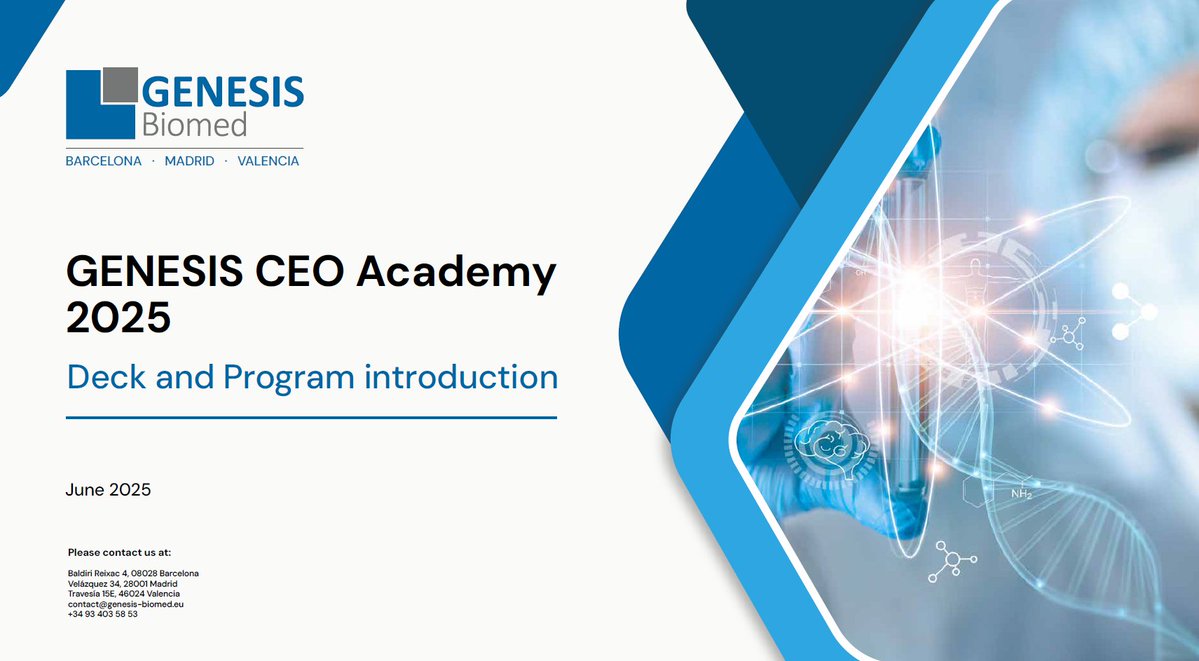 GENESIS
Biomed
BARCELONA · MADRID · VALENCIA

GENESIS CEO Academy 2025

Deck and Program introduction

June 2025

Please contact us at:

Baldiri Reixac 4, 08028 Barcelona
Velázquez 34, 28001 Madrid
Travesía 15E, 46024 Valencia
contact@genesis-biomed.eu
+34 93 403 58 53

$NH_2$